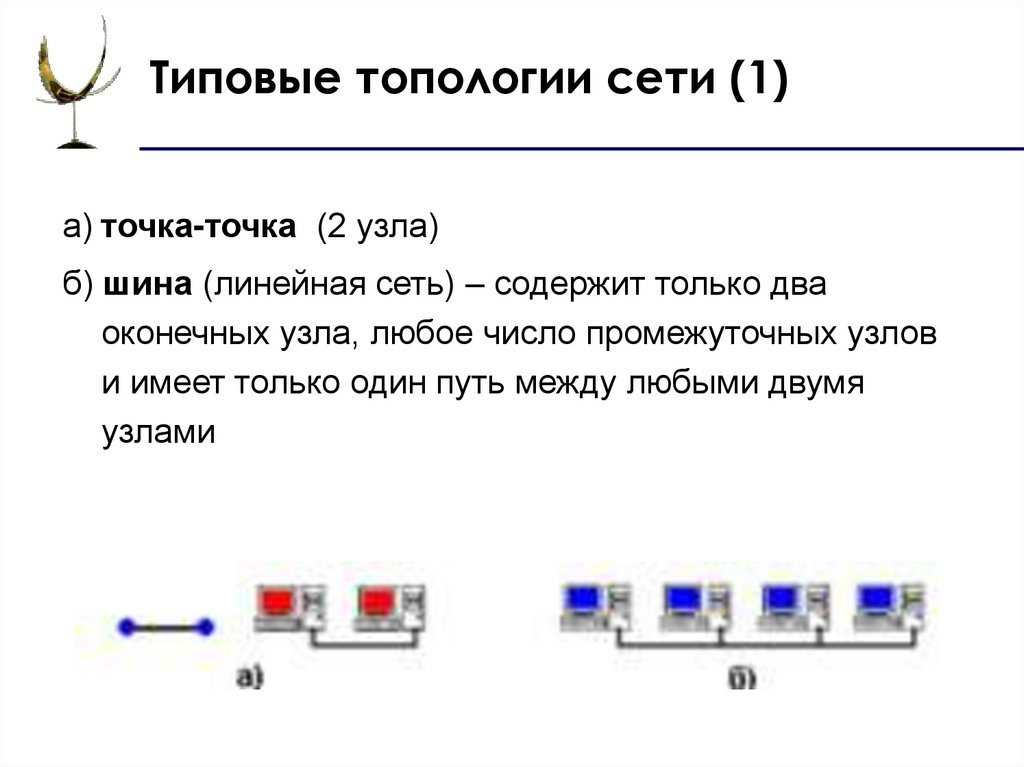 Типовые топологии сети (1)

а) точка-точка (2 узла)

б) шина (линейная сеть) – содержит только два оконечных узла, любое число промежуточных узлов и имеет только один путь между любыми двумя узлами

а)

б)